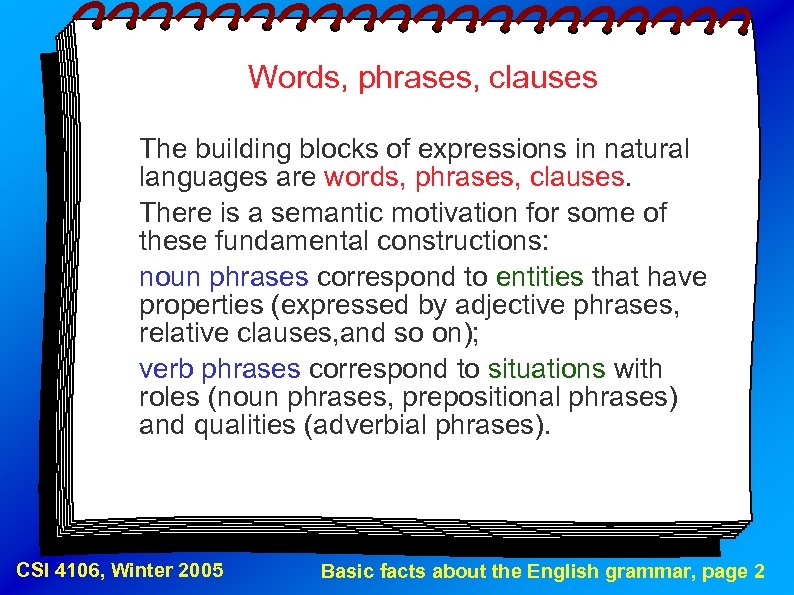 Words, phrases, clauses

The building blocks of expressions in natural languages are words, phrases, clauses.

There is a semantic motivation for some of these fundamental constructions:

noun phrases correspond to entities that have properties (expressed by adjective phrases, relative clauses,and so on);

verb phrases correspond to situations with roles (noun phrases, prepositional phrases) and qualities (adverbial phrases).

CSI 4106, Winter 2005

Basic facts about the English grammar, page 2